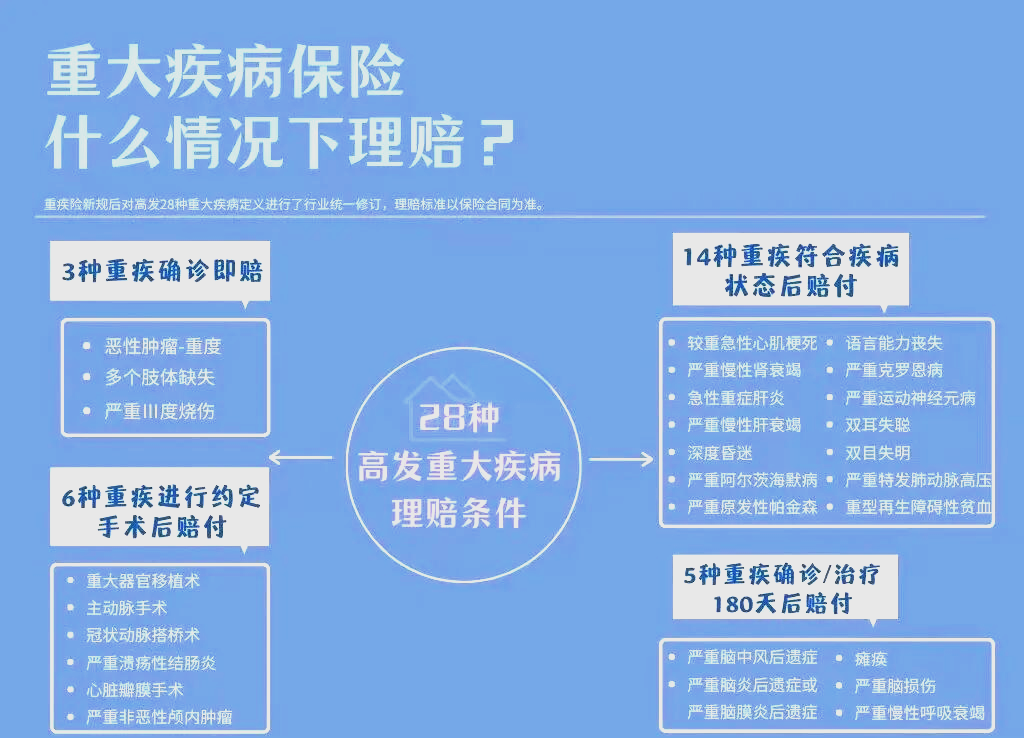 重大疾病保险
什么情况下理赔？

重疾险新规后对高发28种重大疾病定义进行了行业统一修订，理赔标准以保险合同为准。

3种重疾确诊即赔

- 恶性肿瘤-重度
- 多个肢体缺失
- 严重III度烧伤

6种重疾进行约定手术后赔付

- 重大器官移植术
- 主动脉手术
- 冠状动脉搭桥术
- 严重溃疡性结肠炎
- 心脏瓣膜手术
- 严重非恶性颅内肿瘤

28种
高发重大疾病
理赔条件

14种重疾符合疾病状态后赔付

- 较重急性心肌梗死
- 严重慢性肾衰竭
- 急性重症肝炎
- 严重慢性肝衰竭
- 深度昏迷
- 严重阿尔茨海默病
- 严重原发性帕金森
- 语言能力丧失
- 严重克罗恩病
- 严重运动神经元病
- 双耳失聪
- 双目失明
- 严重特发肺动脉高压
- 重型再生障碍性贫血

5种重疾确诊/治疗180天后赔付

- 严重脑中风后遗症
- 严重脑炎后遗症或严重脑膜炎后遗症
- 瘫痪
- 严重脑损伤
- 严重慢性呼吸衰竭